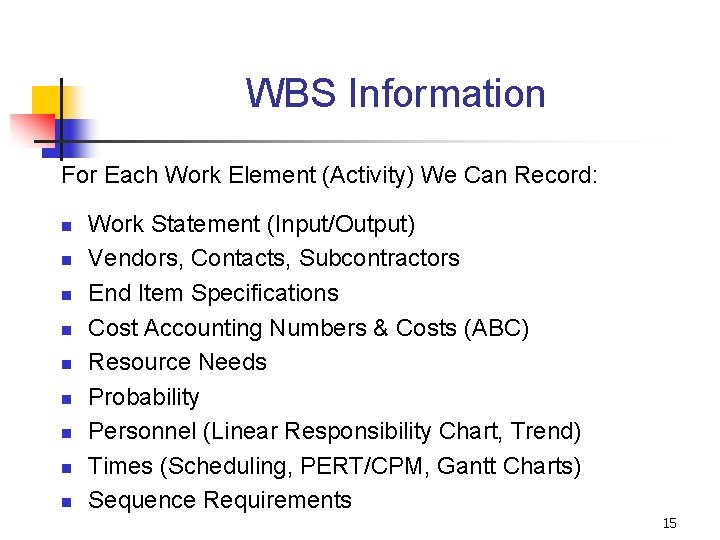 WBS Information

For Each Work Element (Activity) We Can Record:

- Work Statement (Input/Output)
- Vendors, Contacts, Subcontractors
- End Item Specifications
- Cost Accounting Numbers & Costs (ABC)
- Resource Needs
- Probability
- Personnel (Linear Responsibility Chart, Trend)
- Times (Scheduling, PERT/CPM, Gantt Charts)
- Sequence Requirements

15